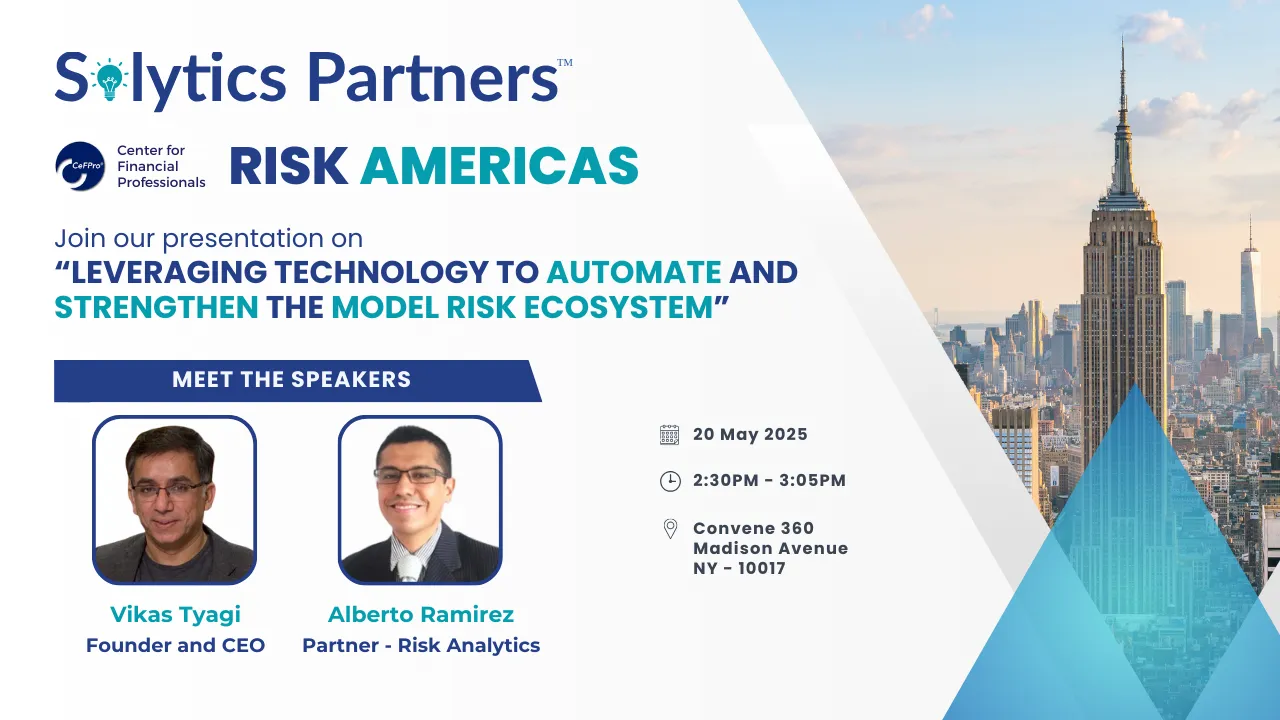 Solytics Partners™

CeFPro® Center for Financial Professionals

RISK AMERICAS

Join our presentation on
“LEVERAGING TECHNOLOGY TO AUTOMATE AND STRENGTHEN THE MODEL RISK ECOSYSTEM”

MEET THE SPEAKERS

Vikas Tyagi
Founder and CEO

Alberto Ramirez
Partner - Risk Analytics

20 May 2025

2:30PM - 3:05PM

Convene 360
Madison Avenue
NY - 10017